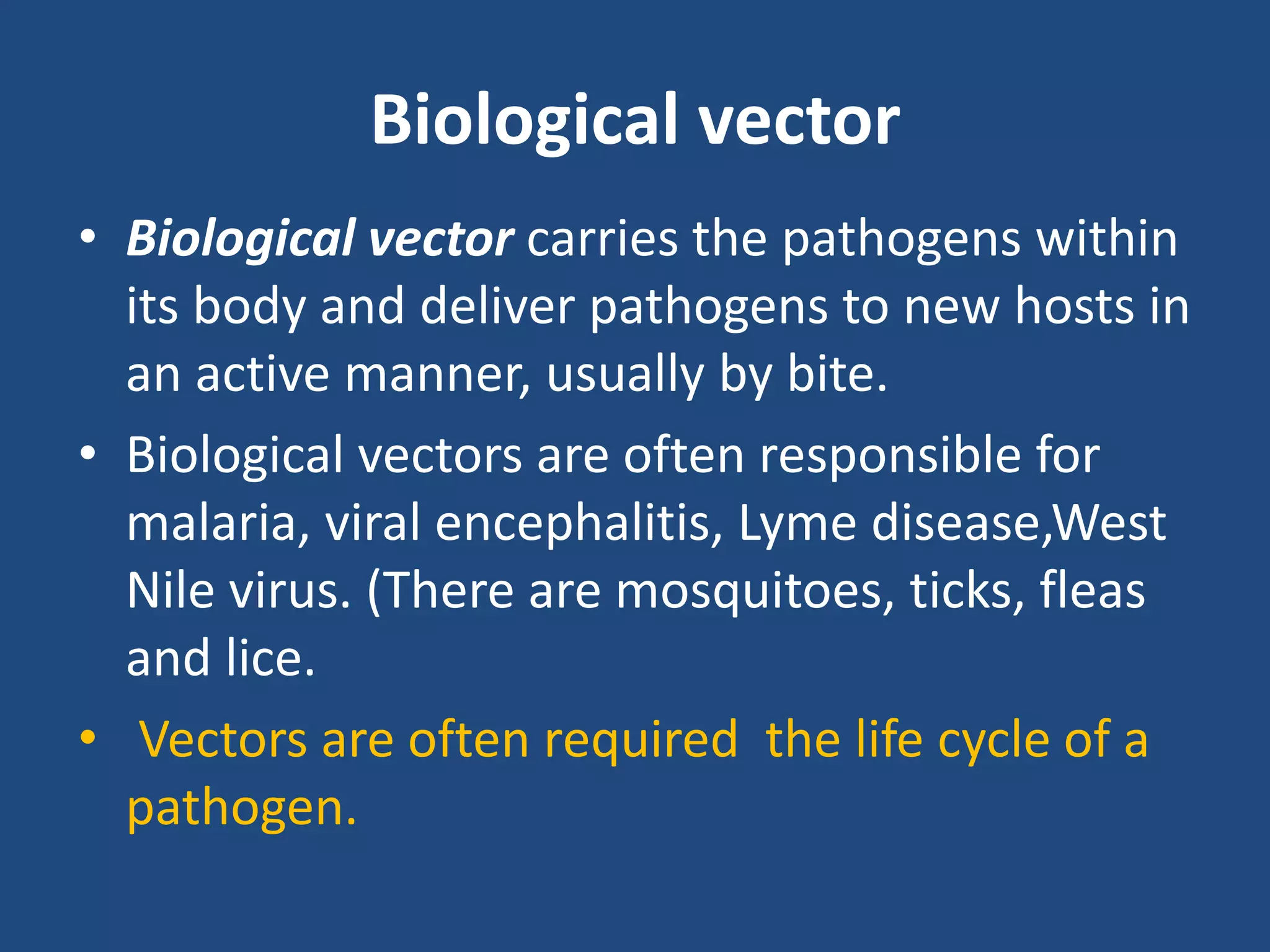 Biological vector

• Biological vector carries the pathogens within its body and deliver pathogens to new hosts in an active manner, usually by bite.

• Biological vectors are often responsible for malaria, viral encephalitis, Lyme disease,West Nile virus. (There are mosquitoes, ticks, fleas and lice.

• Vectors are often required the life cycle of a pathogen.